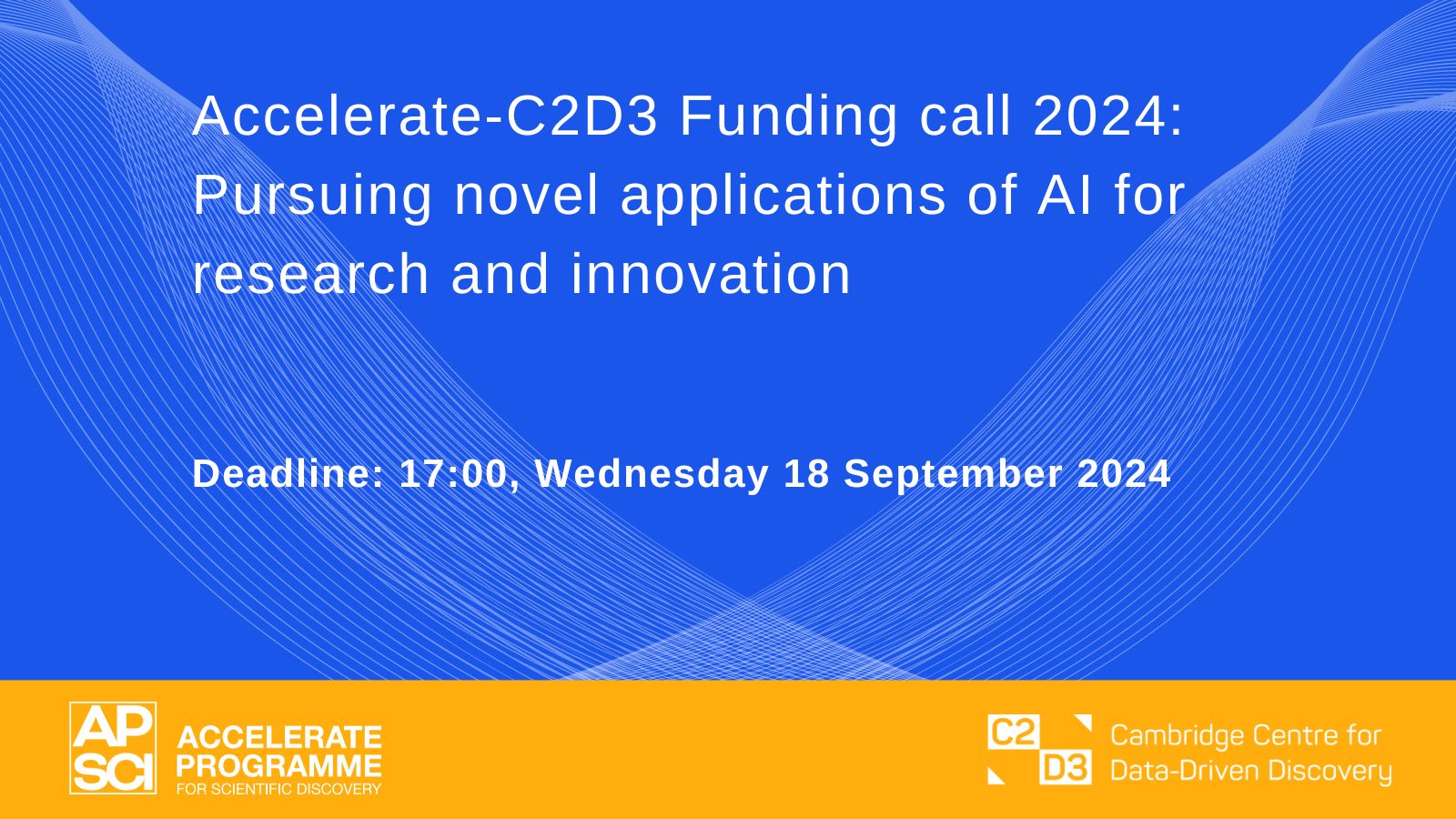 Accelerate-C2D3 Funding call 2024: Pursuing novel applications of AI for research and innovation

Deadline: 17:00, Wednesday 18 September 2024

AP SCI

ACCELERATE PROGRAMME FOR SCIENTIFIC DISCOVERY

C2 D3

Cambridge Centre for Data-Driven Discovery